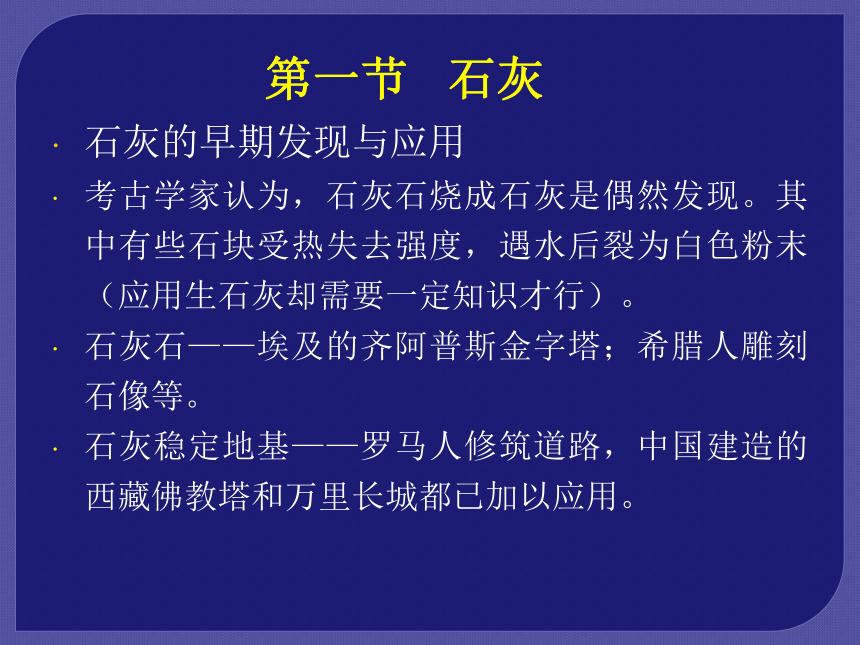 第一节 石灰

· 石灰的早期发现与应用

· 考古学家认为，石灰石烧成石灰是偶然发现。其中有些石块受热失去强度，遇水后裂为白色粉末（应用生石灰却需要一定知识才行）。

· 石灰石——埃及的齐阿普斯金字塔；希腊人雕刻石像等。

· 石灰稳定地基——罗马人修筑道路，中国建造的西藏佛教塔和万里长城都已加以应用。